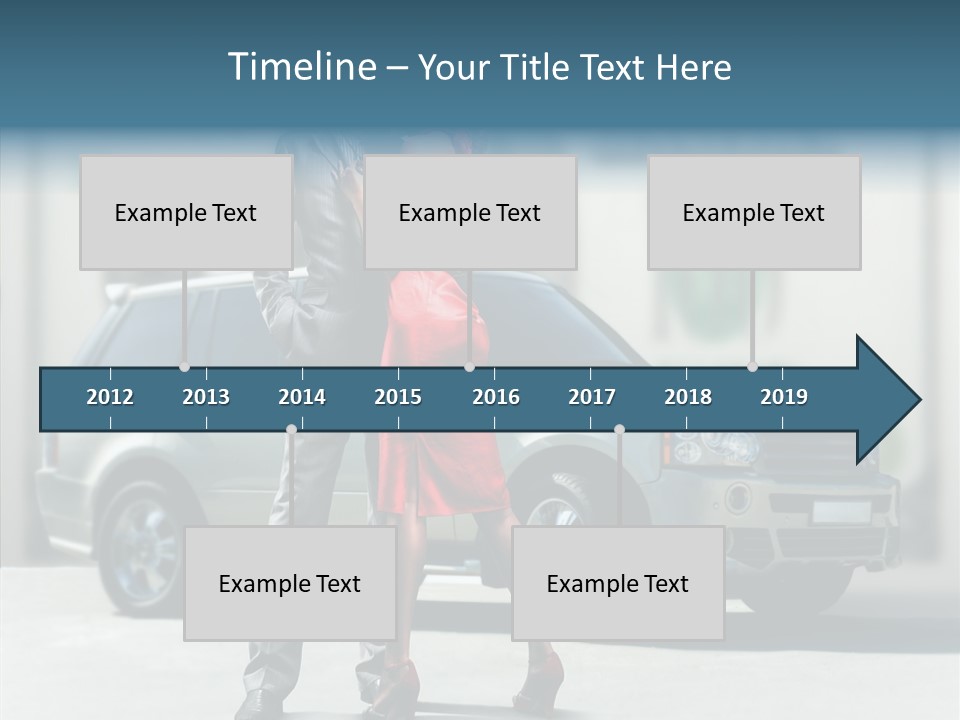 Timeline – Your Title Text Here

Example Text

Example Text

Example Text

2012 2013 2014 2015 2016 2017 2018 2019

Example Text

Example Text